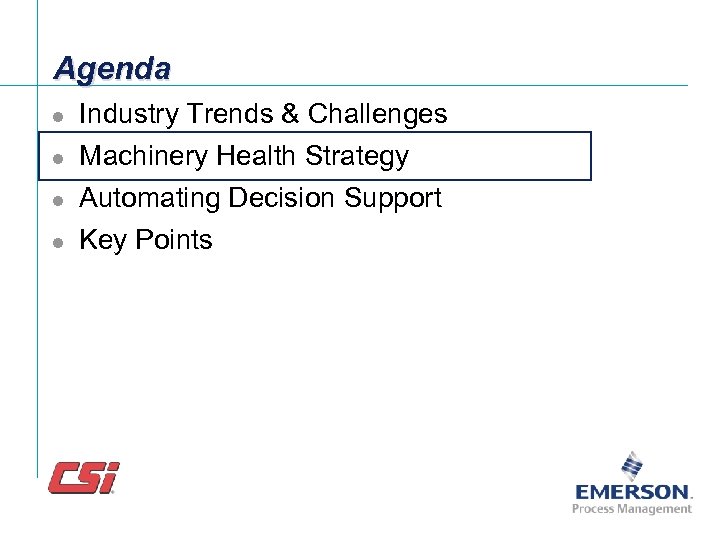 Agenda

- Industry Trends & Challenges
- Machinery Health Strategy
- Automating Decision Support
- Key Points

CSi

EMERSON.
Process Management